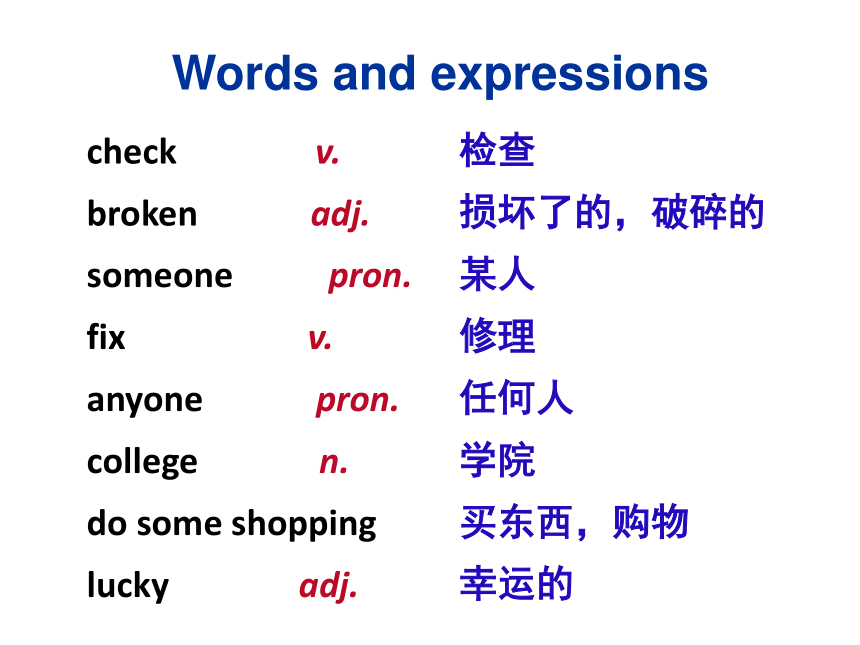 Words and expressions

check v. 检查
broken adj. 损坏了的，破碎的
someone pron. 某人
fix v. 修理
anyone pron. 任何人
college n. 学院
do some shopping 买东西，购物
lucky adj. 幸运的